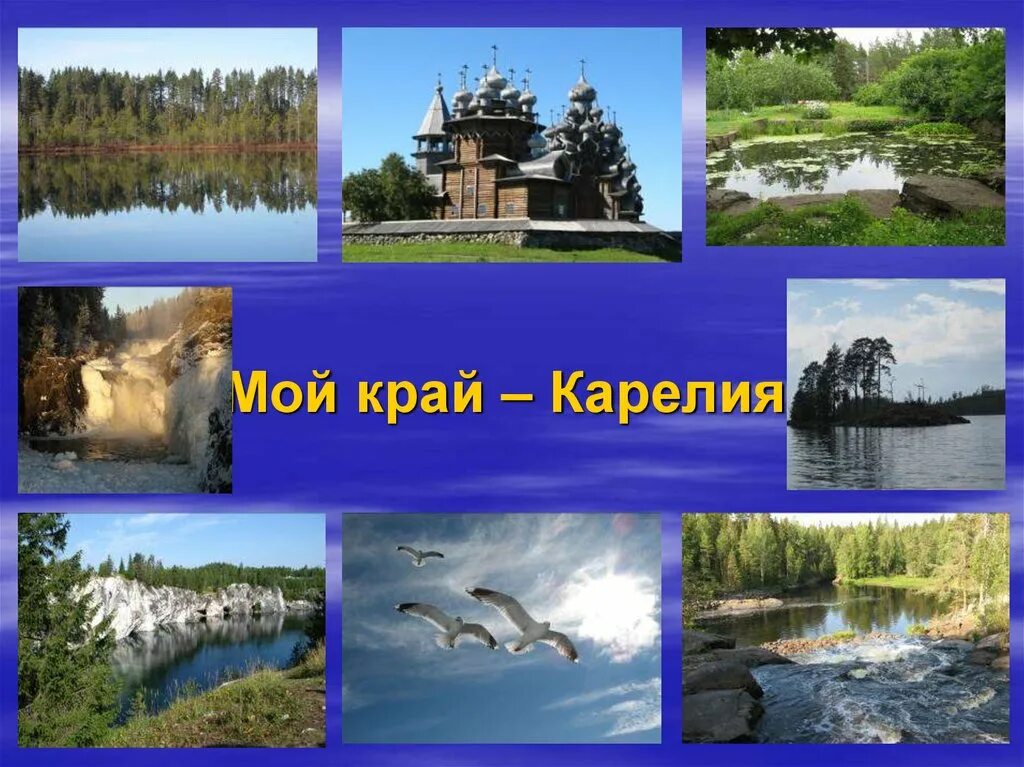 Мой край – Карелия